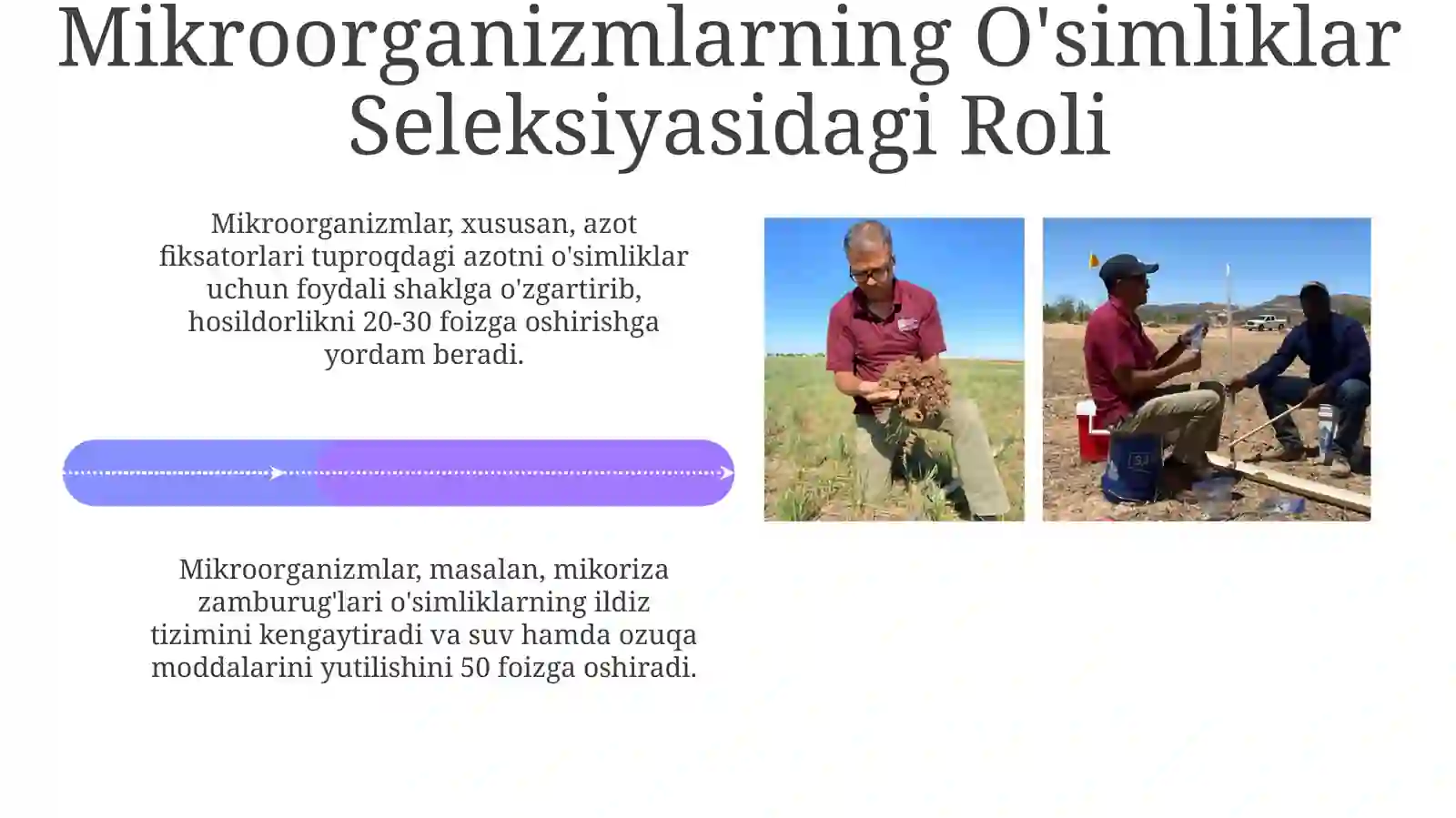 Mikroorganizmlarning O'simliklar Seleksiyasidagi Roli

Mikroorganizmlar, xususan, azot fiksatorlari tuproqdagi azotni o'simliklar uchun foydali shaklga o'zgartirib, hosildorlikni 20-30 foizga oshirishga yordam beradi.

Mikroorganizmlar, masalan, mikoriza zamburug'lari o'simliklarning ildiz tizimini kengaytiradi va suv hamda ozuqa moddalarini yutilishini 50 foizga oshiradi.